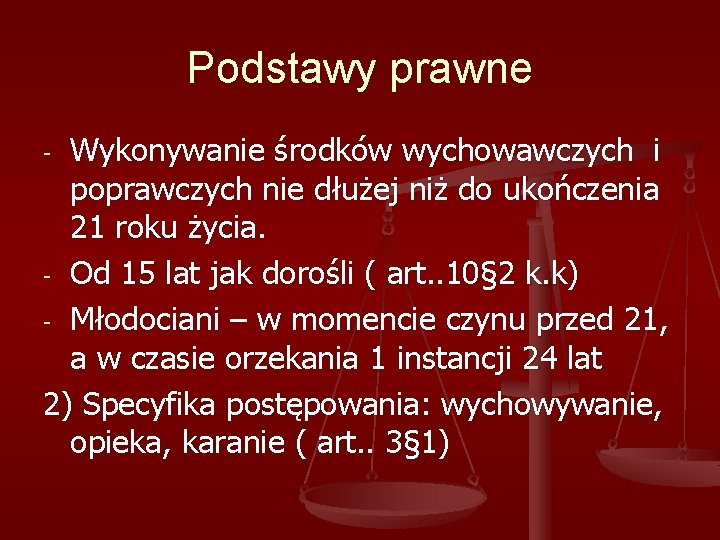 Podstawy prawne

- Wykonywanie środków wychowawczych i poprawczych nie dłużej niż do ukończenia 21 roku życia.
- Od 15 lat jak dorośli ( art..10§2 k.k)
- Młodociani – w momencie czynu przed 21, a w czasie orzekania 1 instancji 24 lat

2) Specyfika postępowania: wychowywanie, opieka, karanie ( art.. 3§1)